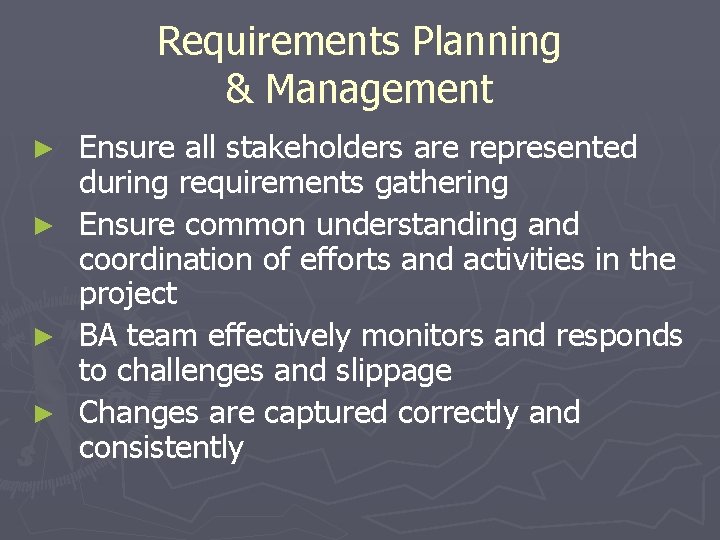 Requirements Planning
& Management

► Ensure all stakeholders are represented during requirements gathering
► Ensure common understanding and coordination of efforts and activities in the project
► BA team effectively monitors and responds to challenges and slippage
► Changes are captured correctly and consistently